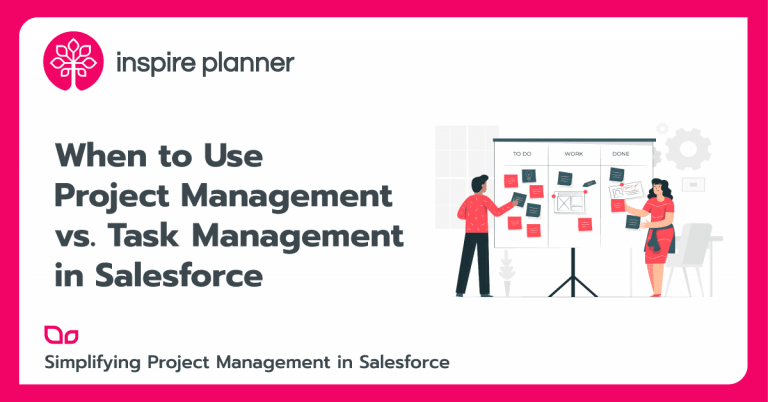 inspire planner

When to Use Project Management vs. Task Management in Salesforce

TO DO
WORK
DONE

Simplifying Project Management in Salesforce